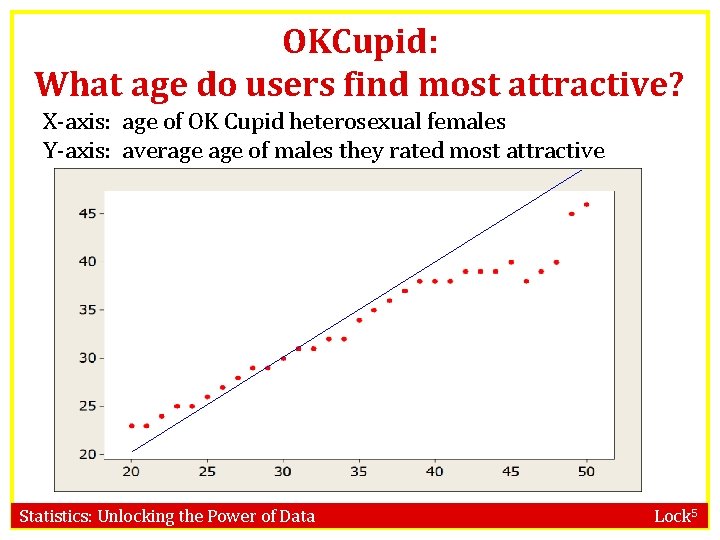 OKCupid:
What age do users find most attractive?

X-axis: age of OK Cupid heterosexual females
Y-axis: average age of males they rated most attractive

45
40
35
30
25
20

20 25 30 35 40 45 50

Statistics: Unlocking the Power of Data

Lock$^5$